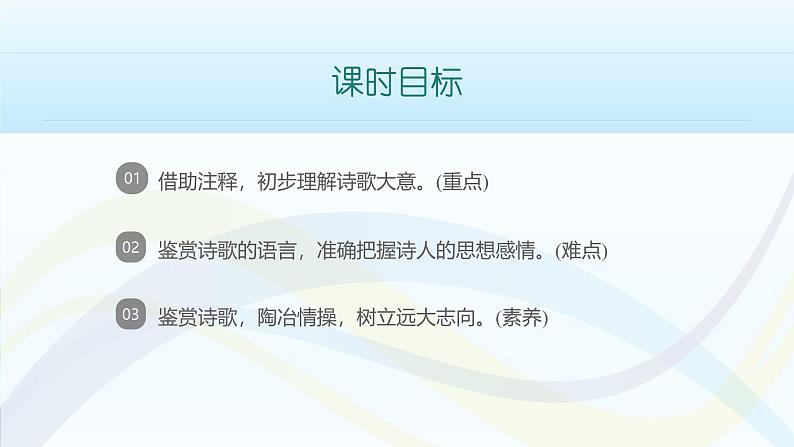 课时目标

01 借助注释，初步理解诗歌大意。(重点)

02 鉴赏诗歌的语言，准确把握诗人的思想感情。(难点)

03 鉴赏诗歌，陶冶情操，树立远大志向。(素养)